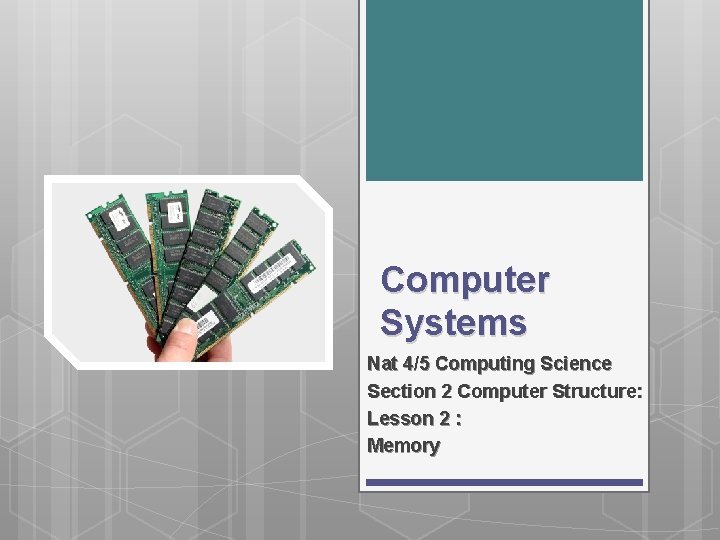 Computer Systems

Nat 4/5 Computing Science
Section 2 Computer Structure:
Lesson 2 :
Memory